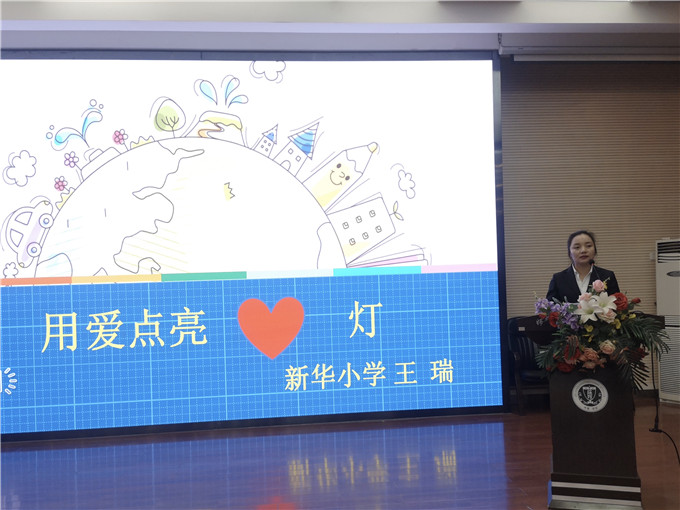 用爱点亮 灯

新华小学 王 瑞